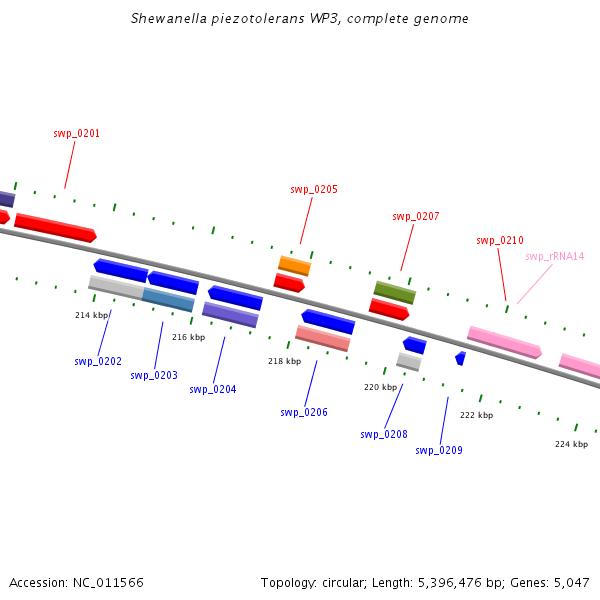 Shewanella piezotolerans WP3, complete genome

swp_0201

swp_0205

swp_0207

swp_0210

swp_rRNA14

214 kbp

216 kbp

218 kbp

220 kbp

222 kbp

224 kbp

swp_0202

swp_0203

swp_0204

swp_0206

swp_0208

swp_0209

Accession: NC_011566

Topology: circular; Length: 5,396,476 bp; Genes: 5,047